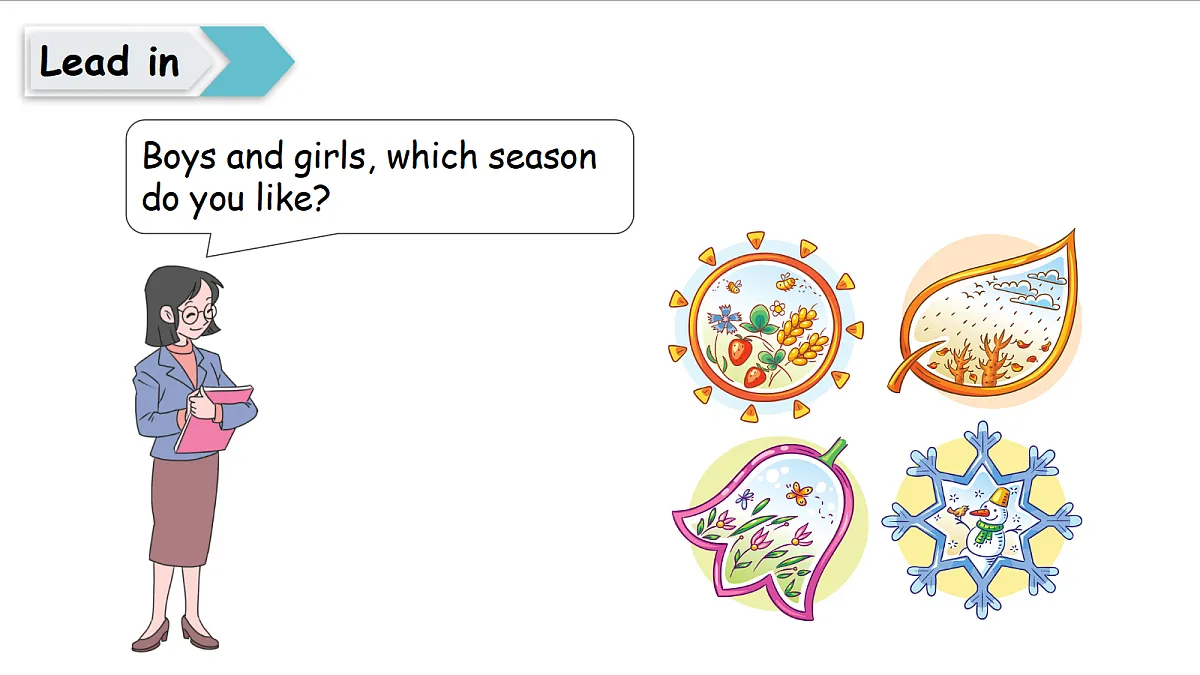 Lead in

Boys and girls, which season do you like?